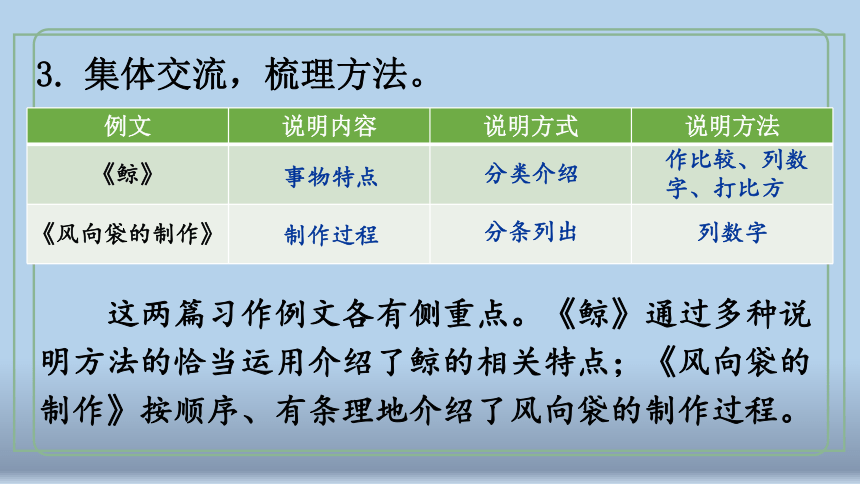 3. 集体交流，梳理方法。

| 例文 | 说明内容 | 说明方式 | 说明方法 |
|---|---|---|---|
| 《鲸》 | 事物特点 | 分类介绍 | 作比较、列数字、打比方 |
| 《风向袋的制作》 | 制作过程 | 分条列出 | 列数字 |

这两篇习作例文各有侧重点。《鲸》通过多种说明方法的恰当运用介绍了鲸的相关特点；《风向袋的制作》按顺序、有条理地介绍了风向袋的制作过程。